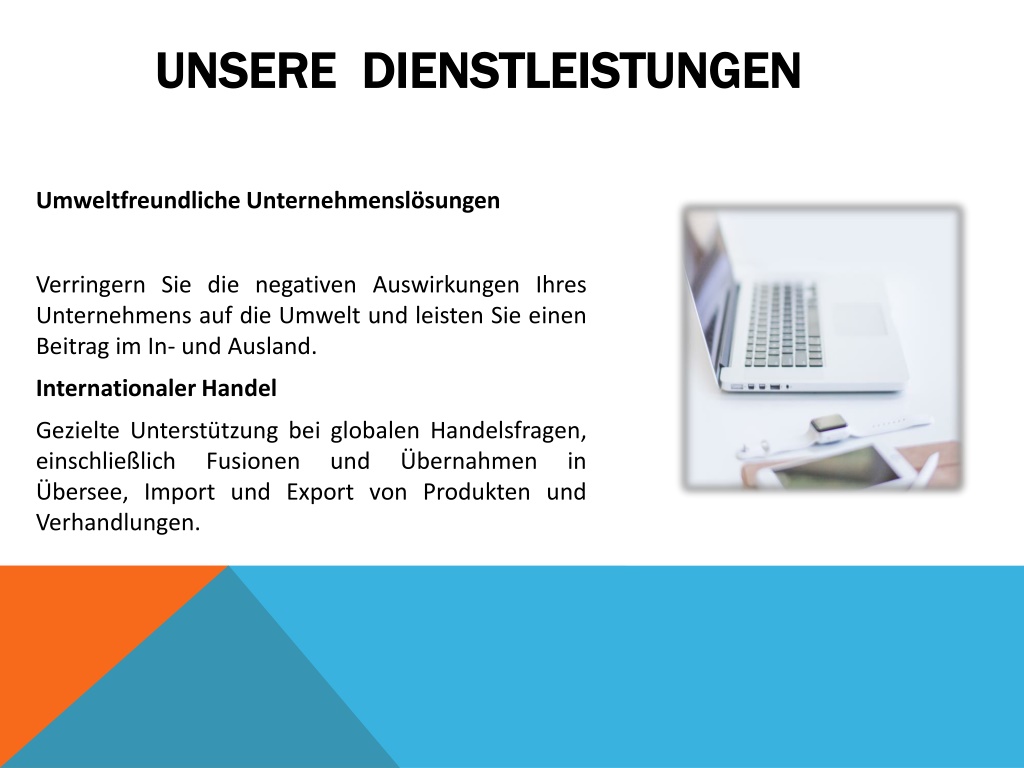 UNSERE DIENSTLEISTUNGEN

Umweltfreundliche Unternehmenslösungen

Verringern Sie die negativen Auswirkungen Ihres Unternehmens auf die Umwelt und leisten Sie einen Beitrag im In- und Ausland.

Internationaler Handel

Gezielte Unterstützung bei globalen Handelsfragen, einschließlich Fusionen und Übernahmen in Übersee, Import und Export von Produkten und Verhandlungen.